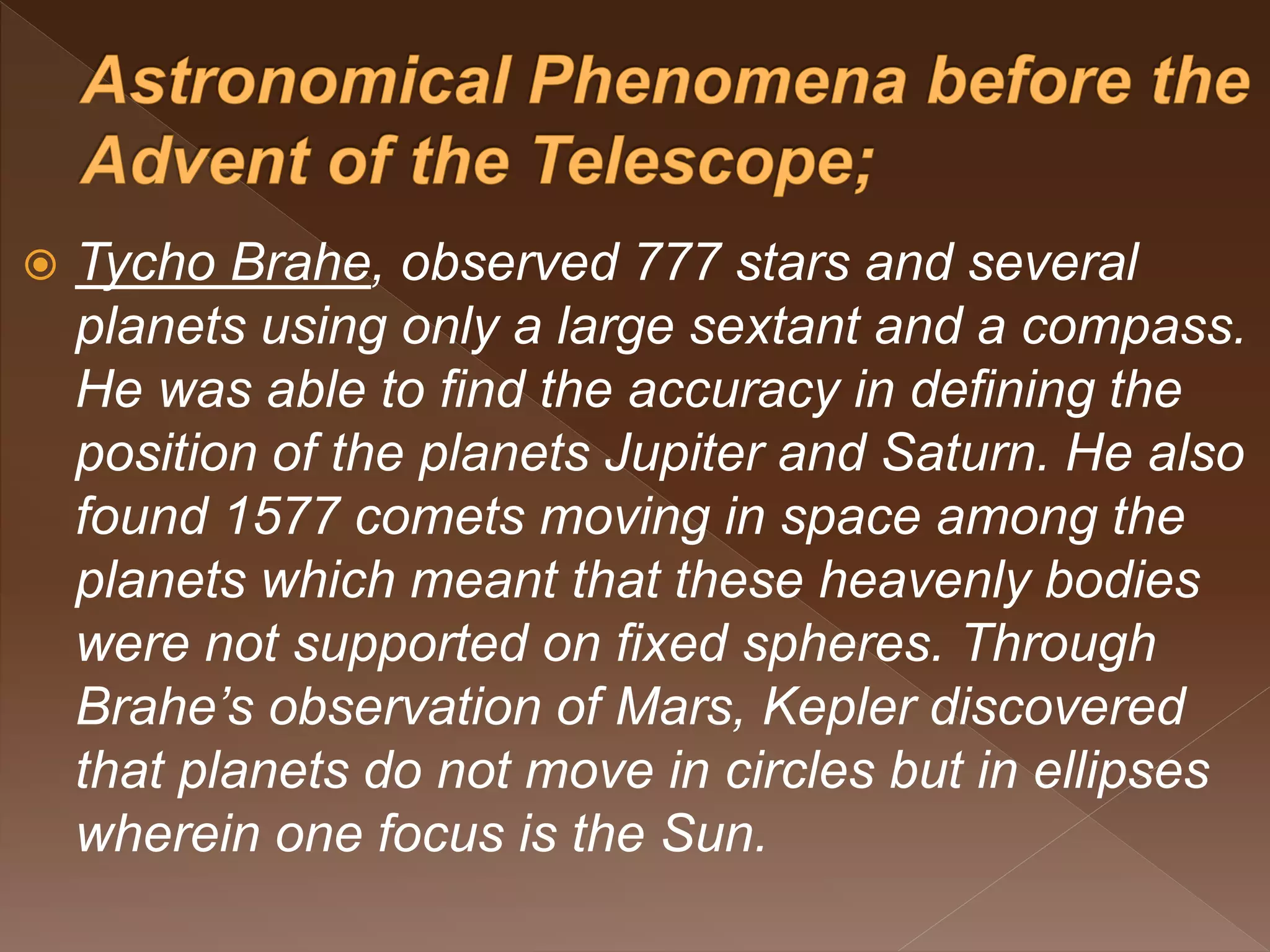 Astronomical Phenomena before the Advent of the Telescope;

Tycho Brahe, observed 777 stars and several planets using only a large sextant and a compass. He was able to find the accuracy in defining the position of the planets Jupiter and Saturn. He also found 1577 comets moving in space among the planets which meant that these heavenly bodies were not supported on fixed spheres. Through Brahe's observation of Mars, Kepler discovered that planets do not move in circles but in ellipses wherein one focus is the Sun.